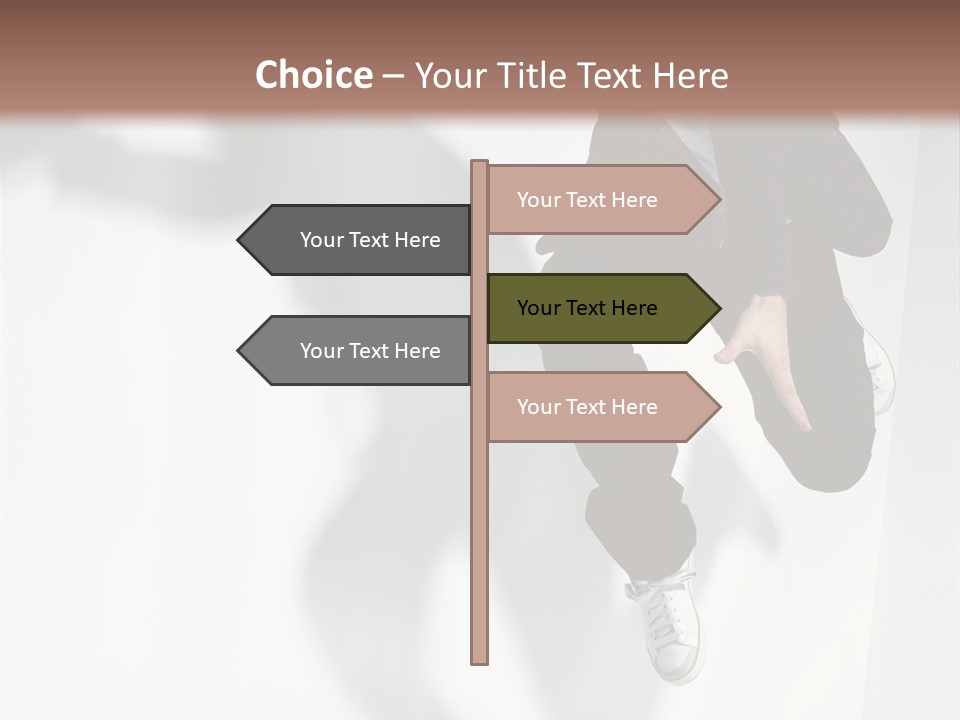 Choice – Your Title Text Here

Your Text Here

Your Text Here

Your Text Here

Your Text Here

Your Text Here